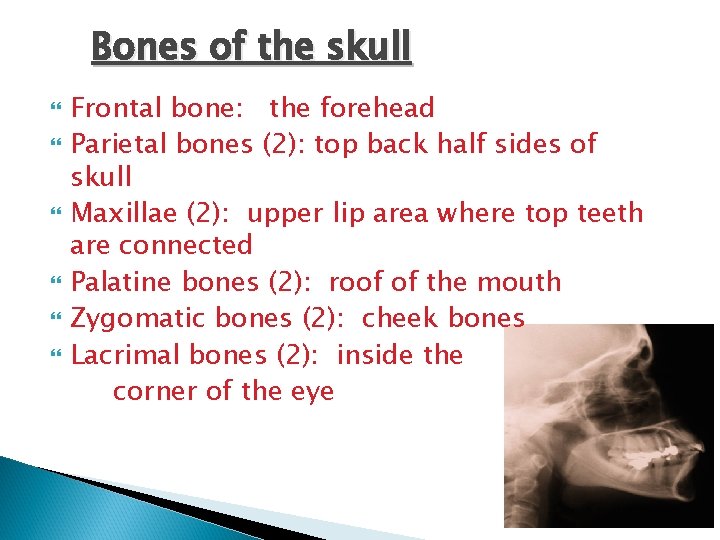 Bones of the skull

Frontal bone: the forehead

Parietal bones (2): top back half sides of skull

Maxillae (2): upper lip area where top teeth are connected

Palatine bones (2): roof of the mouth

Zygomatic bones (2): cheek bones

Lacrimal bones (2): inside the corner of the eye